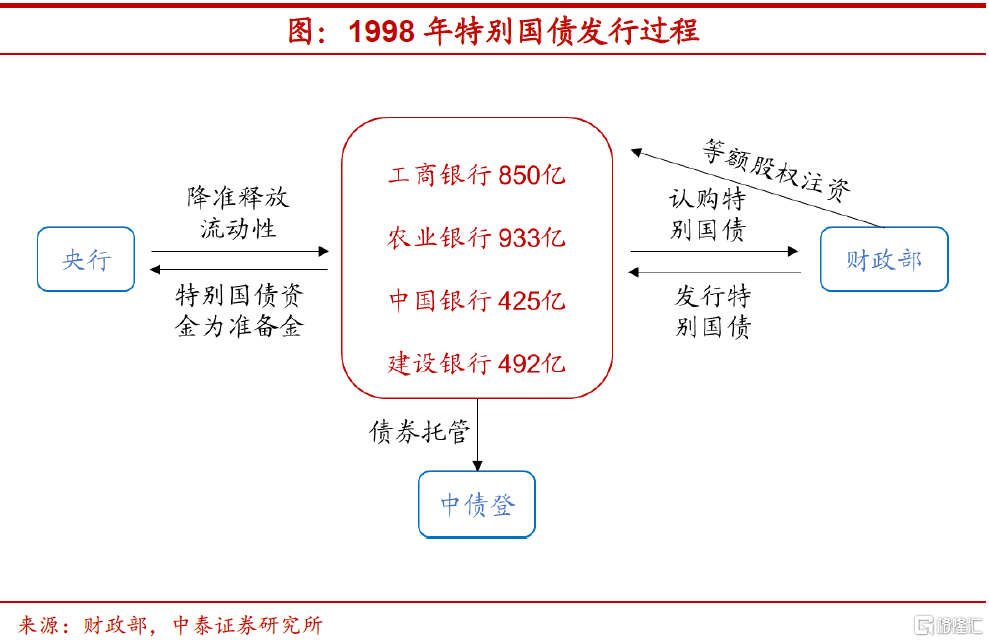 图：1998 年特别国债发行过程

央行

降准释放流动性

特别国债资金为准备金

工商银行 850亿

农业银行 933亿

中国银行 425亿

建设银行 492亿

等额股权注资

认购特别国债

发行特别国债

财政部

债券托管

中债登

来源：财政部，中泰证券研究所

格隆汇